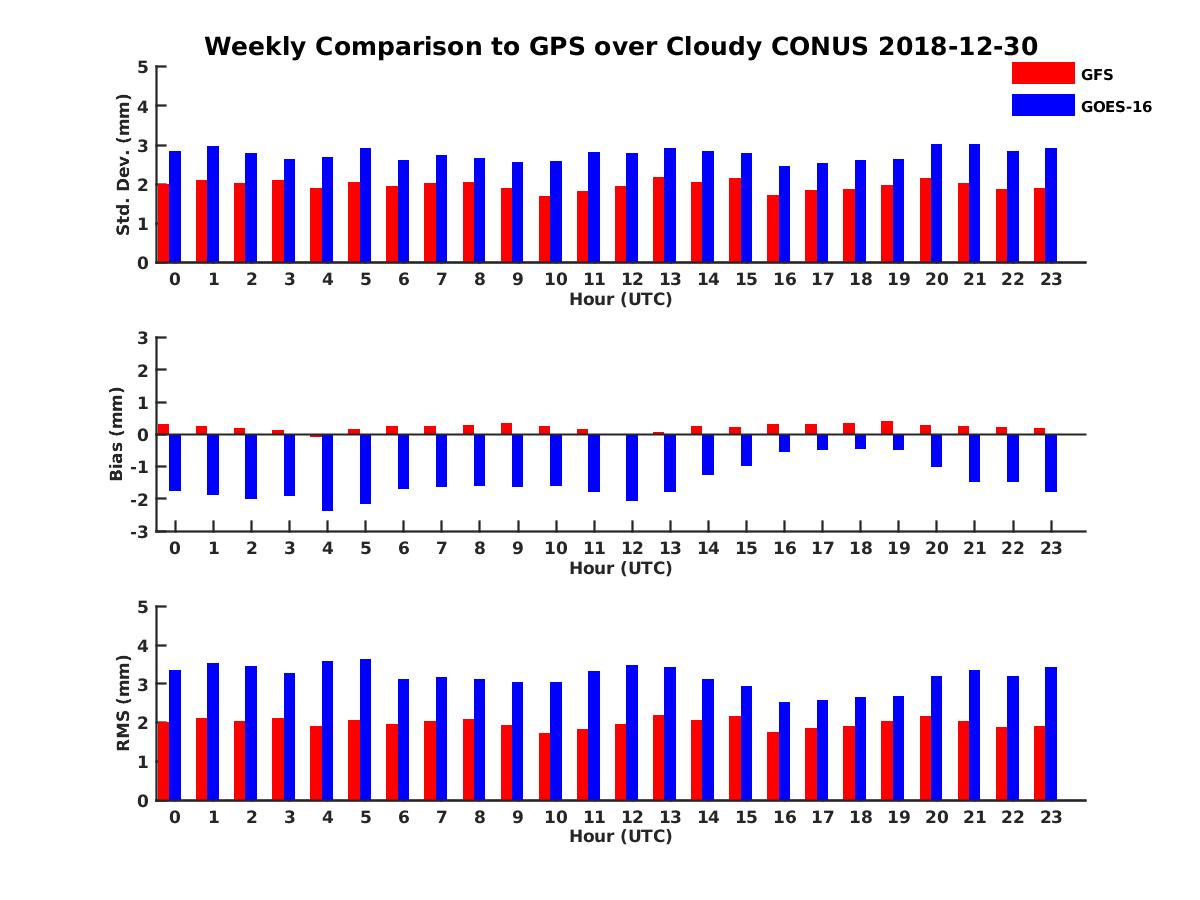 Weekly Comparison to GPS over Cloudy CONUS 2018-12-30

GFS
GOES-16

Std. Dev. (mm)
5
4
3
2
1
0
0 1 2 3 4 5 6 7 8 9 10 11 12 13 14 15 16 17 18 19 20 21 22 23
Hour (UTC)

Bias (mm)
3
2
1
0
-1
-2
-3
0 1 2 3 4 5 6 7 8 9 10 11 12 13 14 15 16 17 18 19 20 21 22 23
Hour (UTC)

RMS (mm)
5
4
3
2
1
0
0 1 2 3 4 5 6 7 8 9 10 11 12 13 14 15 16 17 18 19 20 21 22 23
Hour (UTC)